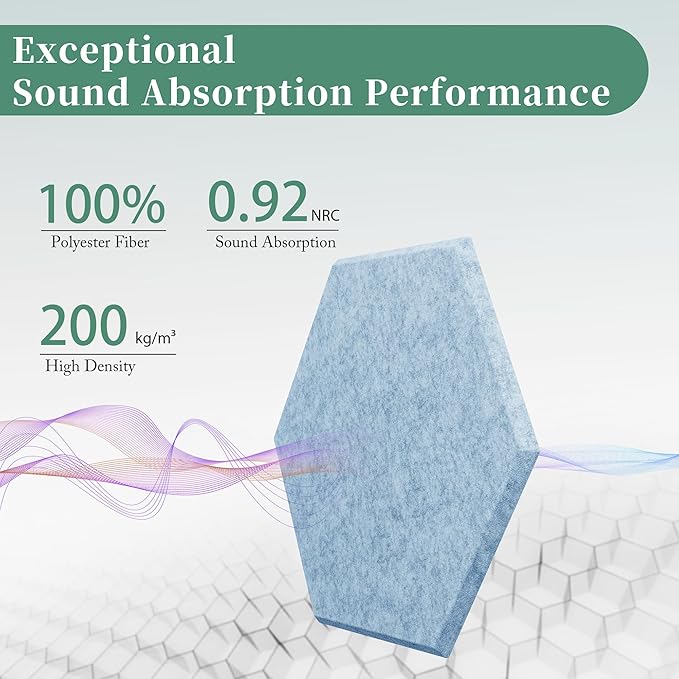 Exceptional
Sound Absorption Performance

100%
Polyester Fiber

0.92 NRC
Sound Absorption

200 kg/m³
High Density